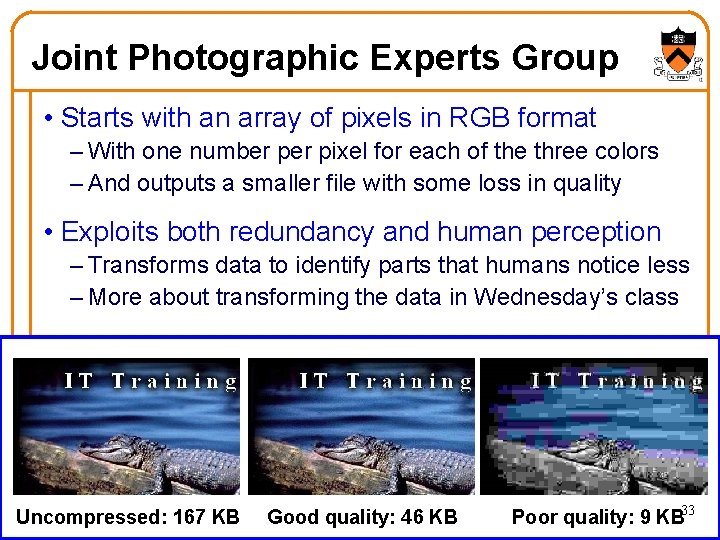 Joint Photographic Experts Group

• Starts with an array of pixels in RGB format
– With one number per pixel for each of the three colors
– And outputs a smaller file with some loss in quality

• Exploits both redundancy and human perception
– Transforms data to identify parts that humans notice less
– More about transforming the data in Wednesday's class

IT Training

IT Training

IT Training

Uncompressed: 167 KB

Good quality: 46 KB

Poor quality: 9 KB

33